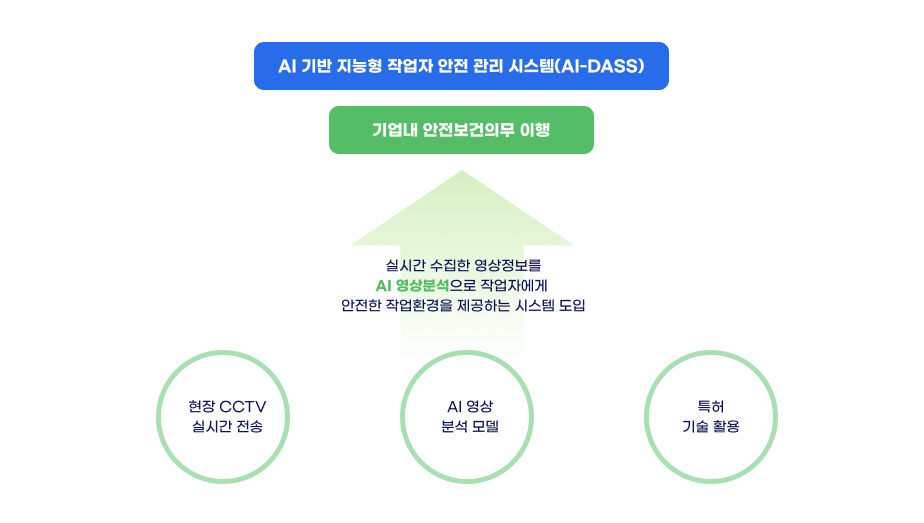 AI 기반 지능형 작업자 안전 관리 시스템(AI-DASS)

기업내 안전보건의무 이행

실시간 수집한 영상정보를
AI 영상분석으로 작업자에게
안전한 작업환경을 제공하는 시스템 도입

현장 CCTV
실시간 전송

AI 영상
분석 모델

특허
기술 활용